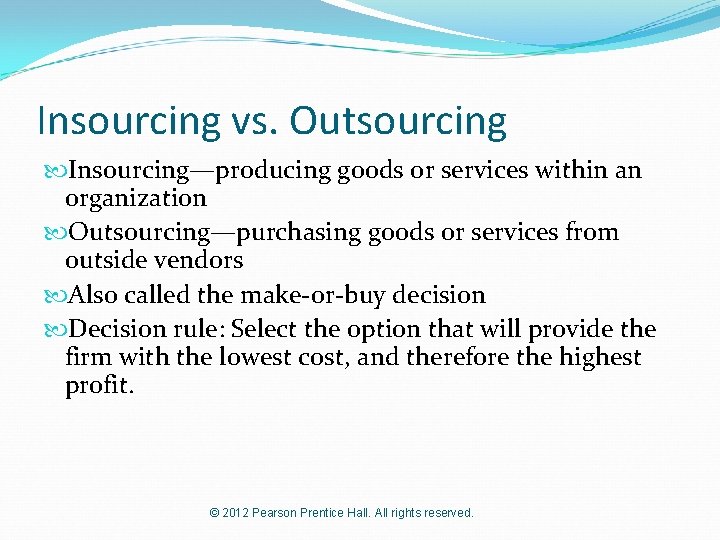 Insourcing vs. Outsourcing

Insourcing—producing goods or services within an organization

Outsourcing—purchasing goods or services from outside vendors

Also called the make-or-buy decision

Decision rule: Select the option that will provide the firm with the lowest cost, and therefore the highest profit.

© 2012 Pearson Prentice Hall. All rights reserved.